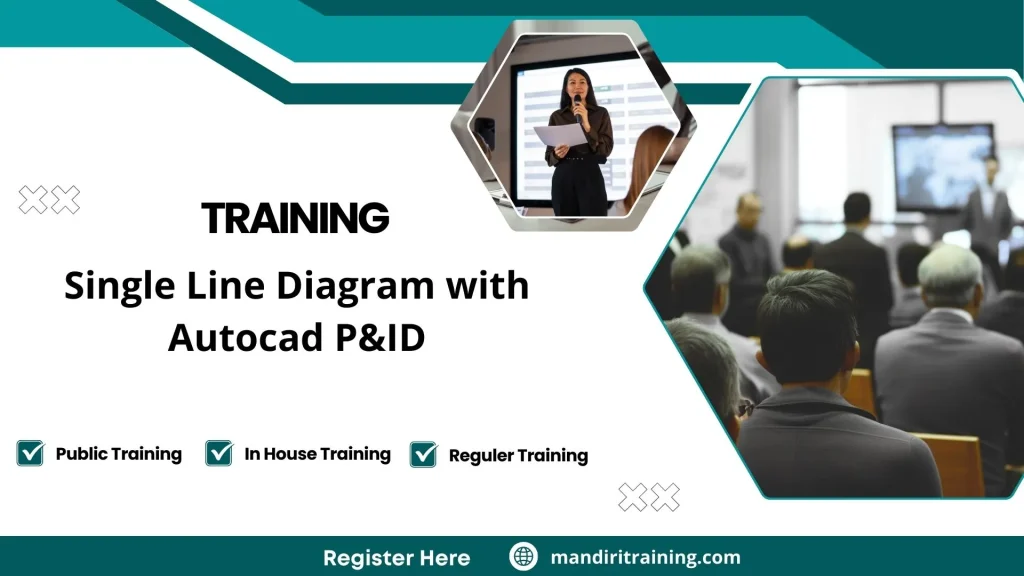 TRAINING

Single Line Diagram with Autocad P&ID

Public Training In House Training Reguler Training

Register Here mandiritraining.com